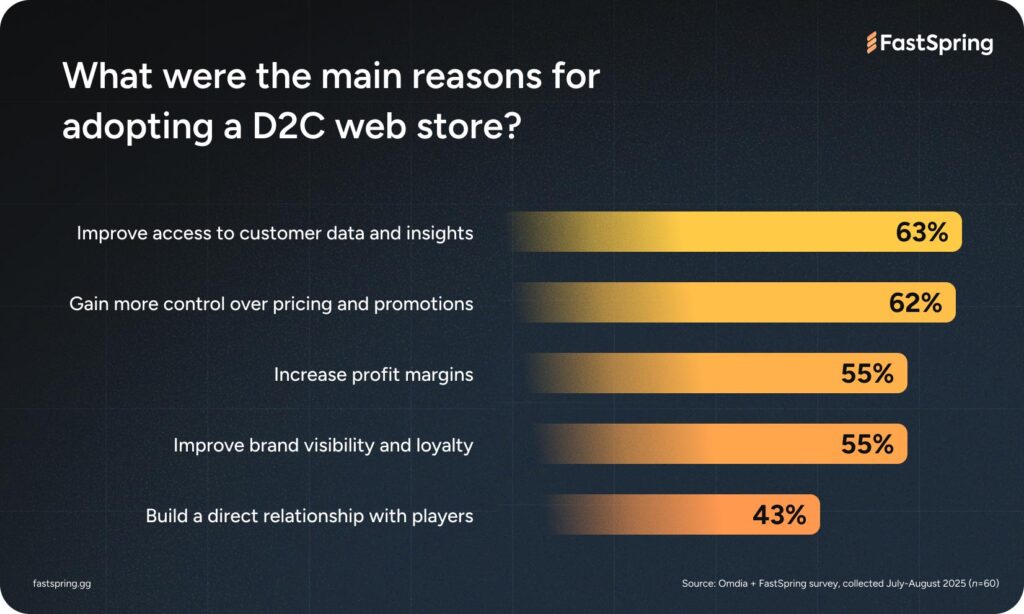 FastSpring

What were the main reasons for adopting a D2C web store?

Improve access to customer data and insights 63%

Gain more control over pricing and promotions 62%

Increase profit margins 55%

Improve brand visibility and loyalty 55%

Build a direct relationship with players 43%

fastspring.gg

Source: Omdia + FastSpring survey, collected July-August 2025 (n=60)